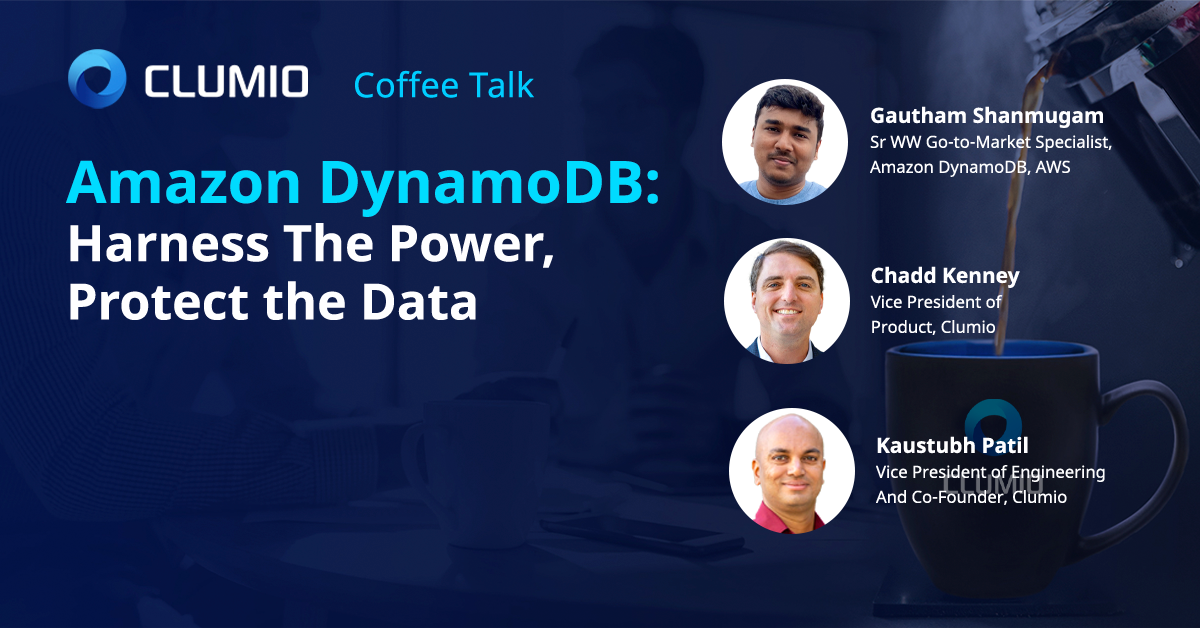 CLUMIO Coffee Talk

Amazon DynamoDB: Harness The Power, Protect the Data

Gautham Shanmugam
Sr WW Go-to-Market Specialist, Amazon DynamoDB, AWS

Chadd Kenney
Vice President of Product, Clumio

Kaustubh Patil
Vice President of Engineering And Co-Founder, Clumio

CLUMIO